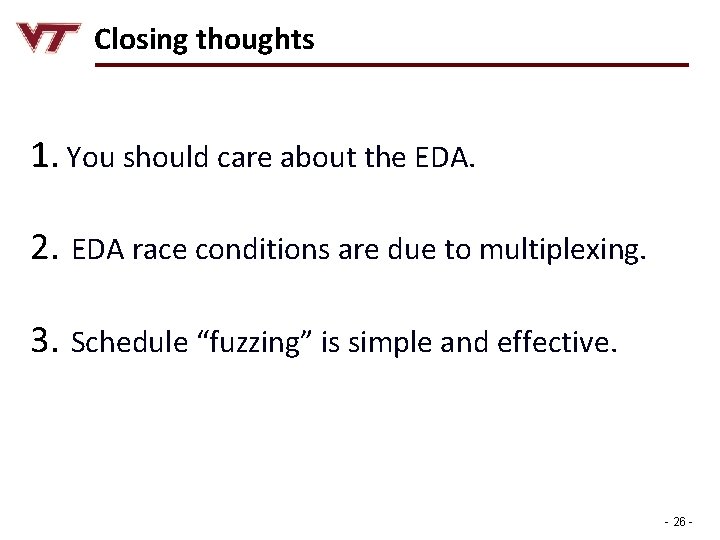 VT Closing thoughts

1. You should care about the EDA.

2. EDA race conditions are due to multiplexing.

3. Schedule “fuzzing” is simple and effective.

- 26 -